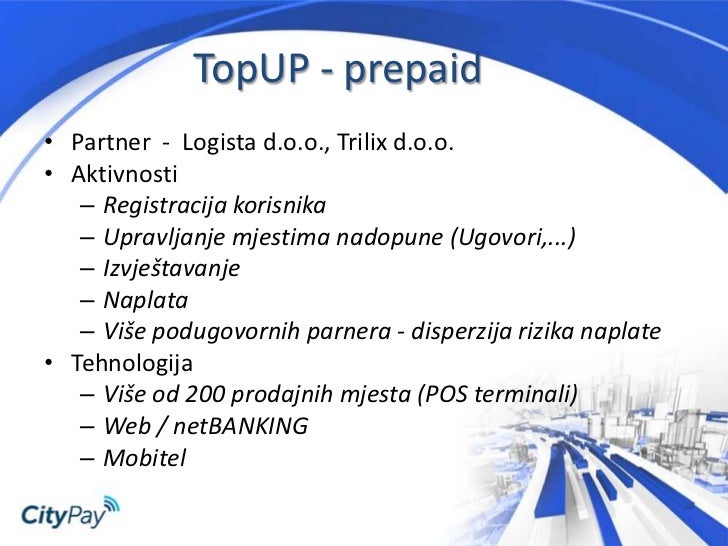 TopUP - prepaid

• Partner - Logista d.o.o., Trilix d.o.o.
• Aktivnosti
– Registracija korisnika
– Upravljanje mjestima nadopune (Ugovori,...)
– Izvještavanje
– Naplata
– Više podugovornih parnera - disperzija rizika naplate
• Tehnologija
– Više od 200 prodajnih mjesta (POS terminali)
– Web / netBANKING
– Mobitel

CityPay